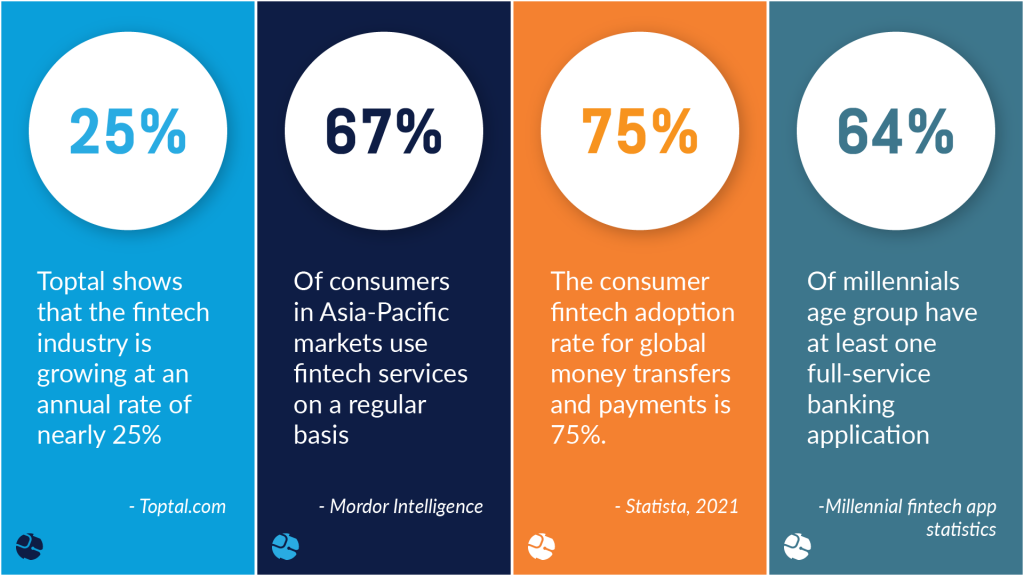 25%

Toptal shows that the fintech industry is growing at an annual rate of nearly 25%

- Toptal.com

67%

Of consumers in Asia-Pacific markets use fintech services on a regular basis

- Mordor Intelligence

75%

The consumer fintech adoption rate for global money transfers and payments is 75%.

- Statista, 2021

64%

Of millennials age group have at least one full-service banking application

-Millennial fintech app statistics